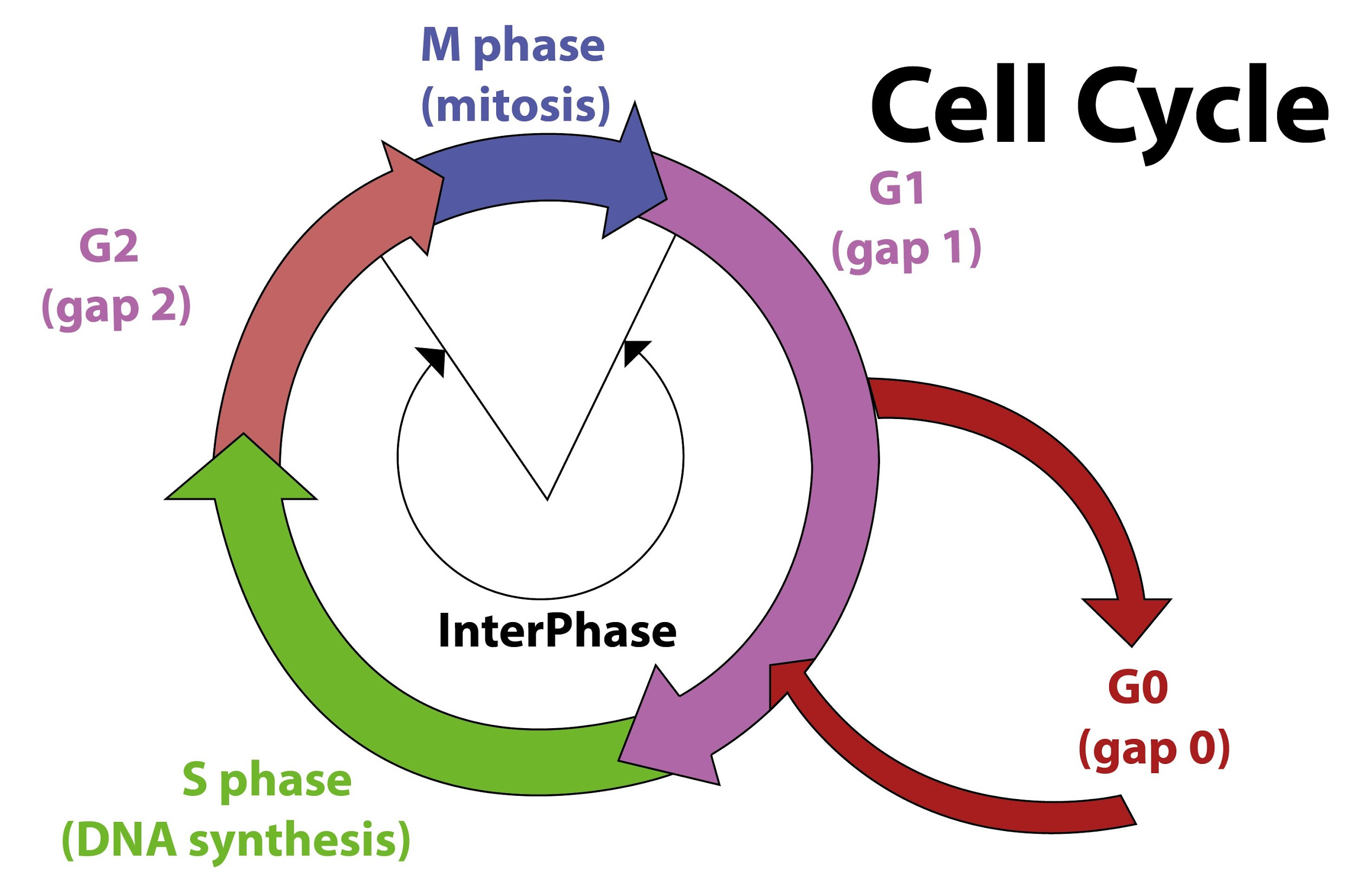 M phase
(mitosis)

Cell Cycle

G1
(gap 1)

G2
(gap 2)

InterPhase

G0
(gap 0)

S phase
(DNA synthesis)